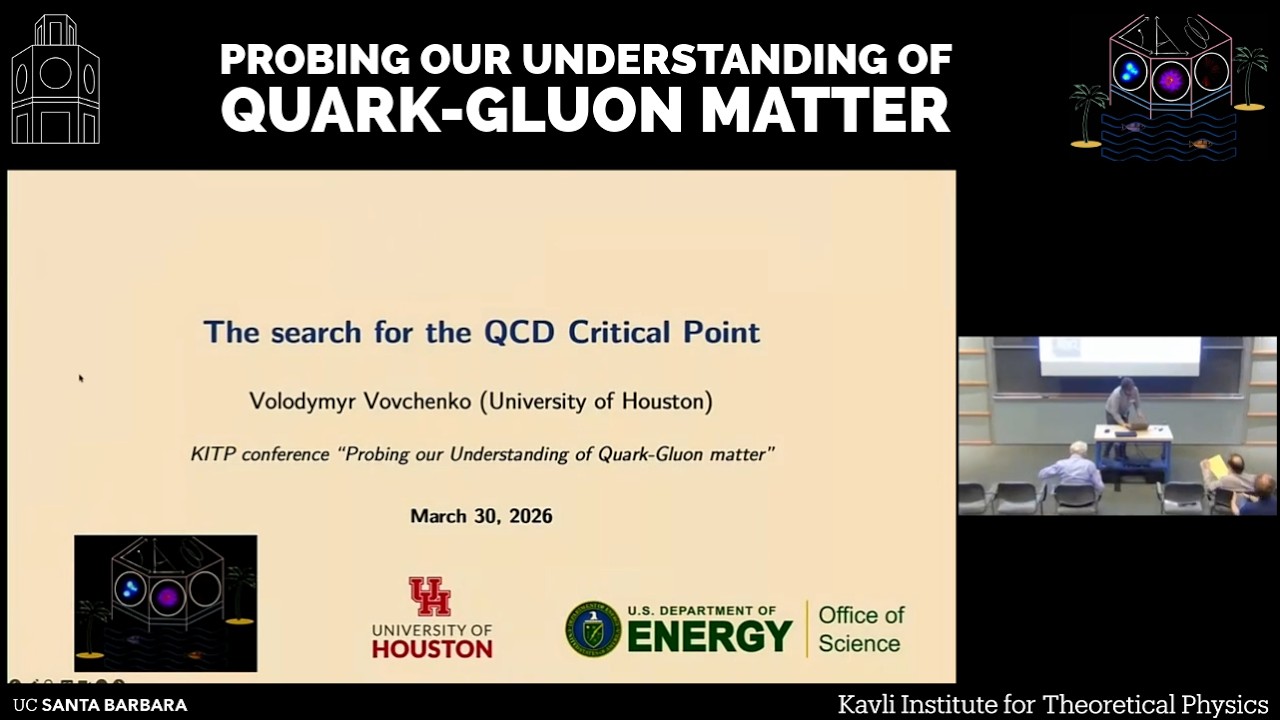 PROBING OUR UNDERSTANDING OF
QUARK-GLUON MATTER

The search for the QCD Critical Point

Volodymyr Vovchenko (University of Houston)

KITP conference "Probing our Understanding of Quark-Gluon matter"

March 30, 2026

UH
UNIVERSITY OF
HOUSTON

U.S. DEPARTMENT OF
ENERGY
Office of
Science

UC SANTA BARBARA

Kavli Institute for Theoretical Physics